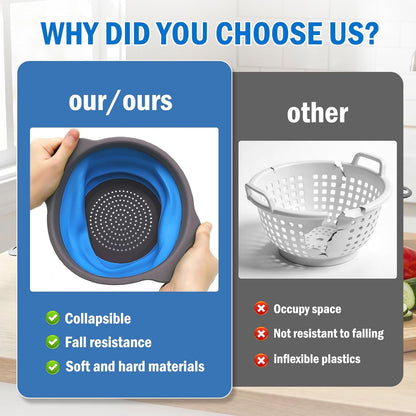 WHY DID YOU CHOOSE US?

our/ours

Collapsible
Fall resistance
Soft and hard materials

other

Occupy space
Not resistant to falling
inflexible plastics